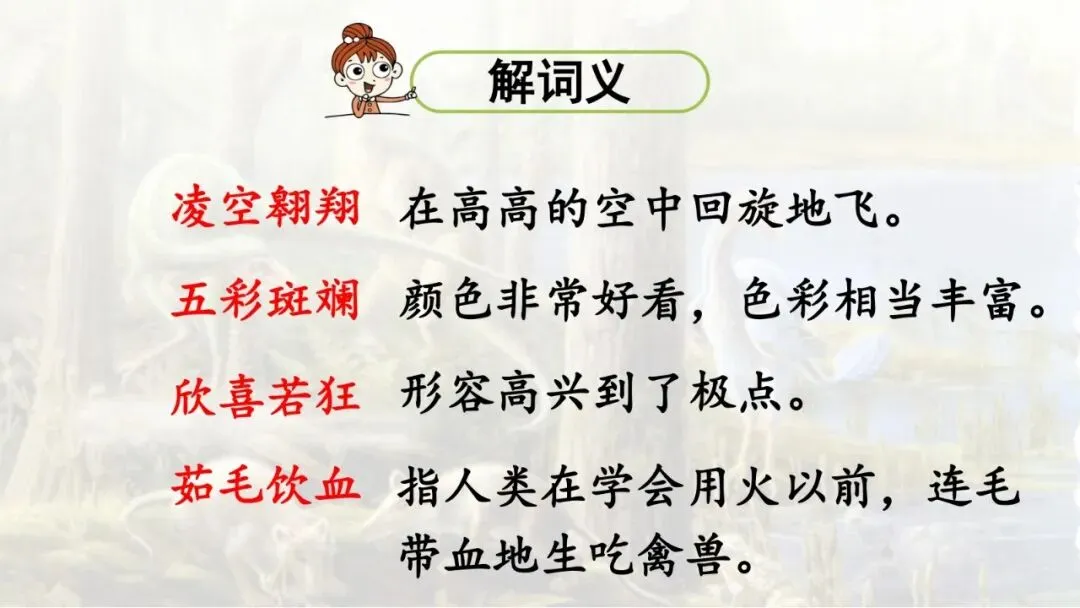 解词义

凌空翱翔 在高高的空中回旋地飞。

五彩斑斓 颜色非常好看，色彩相当丰富。

欣喜若狂 形容高兴到了极点。

茹毛饮血 指人类在学会用火以前，连毛带血地生吃禽兽。